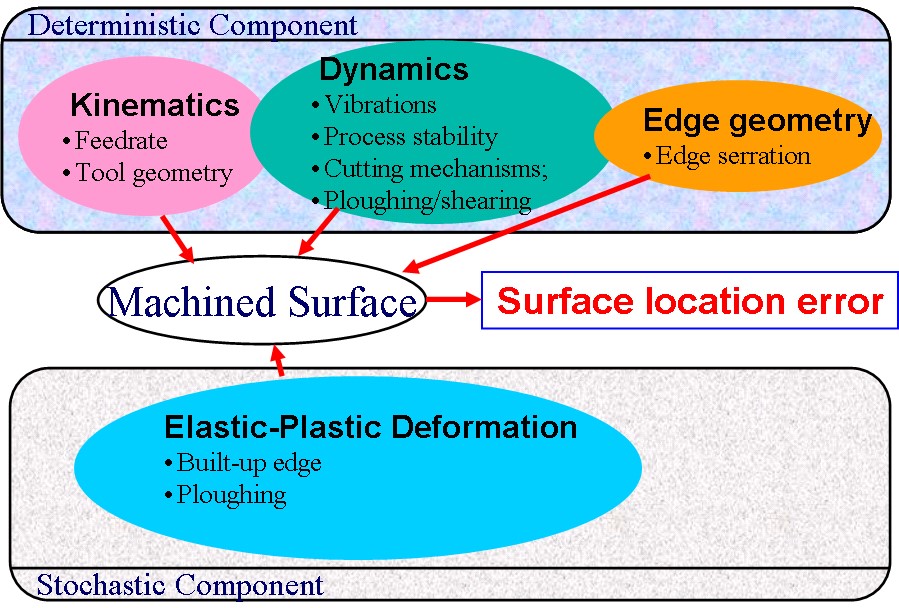 Deterministic Component

Kinematics
• Feedrate
• Tool geometry

Dynamics
• Vibrations
• Process stability
• Cutting mechanisms;
• Ploughing/shearing

Edge geometry
• Edge serration

Machined Surface

Surface location error

Elastic-Plastic Deformation
• Built-up edge
• Ploughing

Stochastic Component